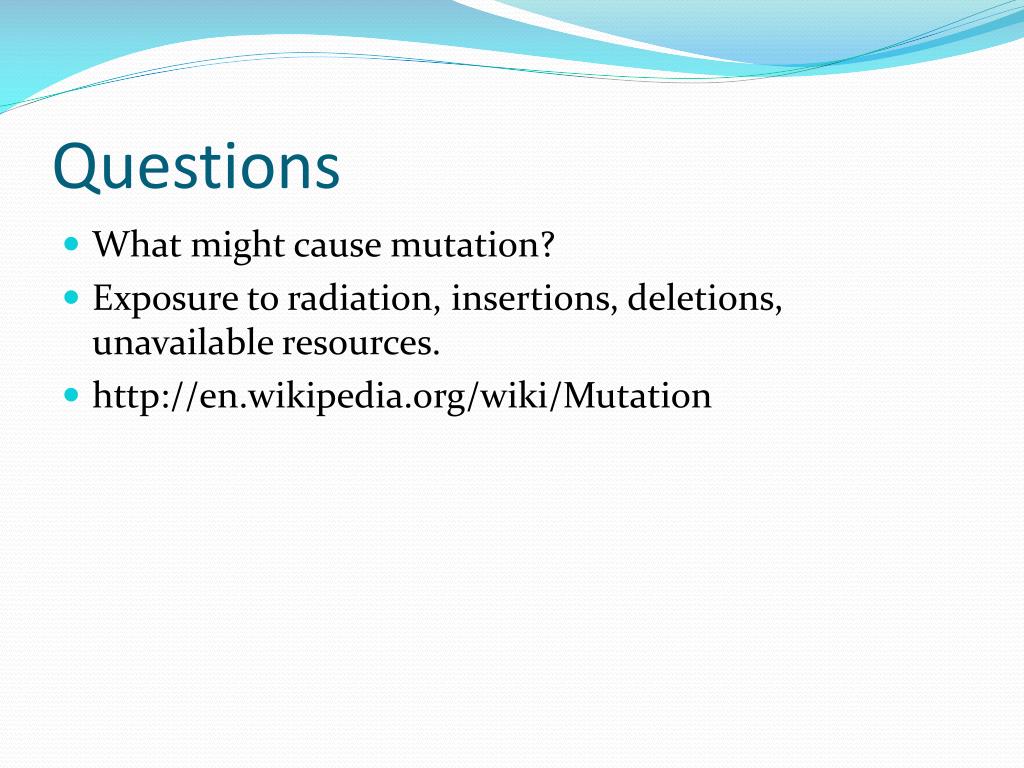 Questions

- What might cause mutation?
- Exposure to radiation, insertions, deletions, unavailable resources.
- http://en.wikipedia.org/wiki/Mutation